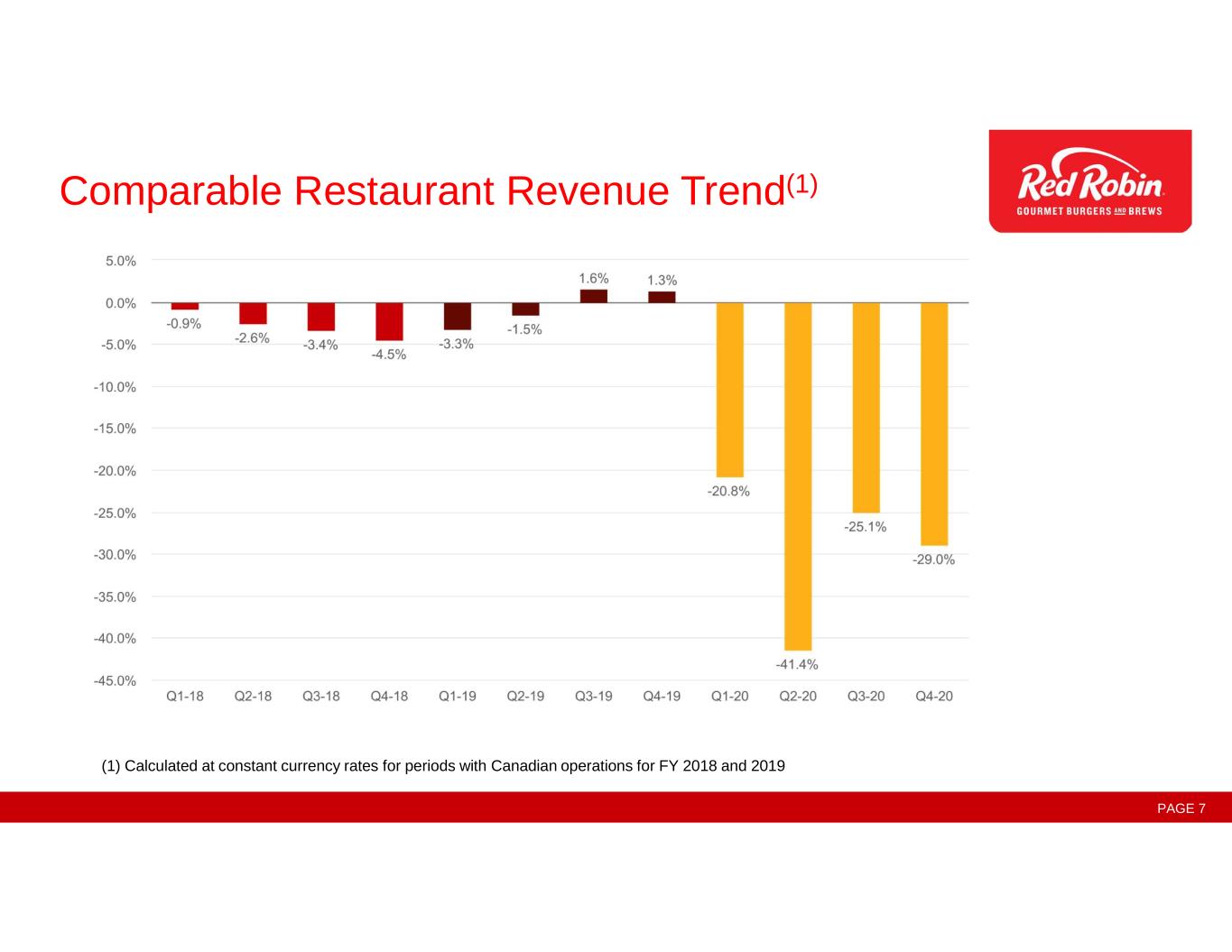 Comparable Restaurant Revenue Trend$^{(1)}$

Red Robin
GOURMET BURGERS AND BREWS

5.0%
0.0%
-5.0%
-10.0%
-15.0%
-20.0%
-25.0%
-30.0%
-35.0%
-40.0%
-45.0%

-0.9%
-2.6%
-3.4%
-4.5%
-3.3%
-1.5%
1.6%
1.3%
-20.8%
-41.4%
-25.1%
-29.0%

Q1-18 Q2-18 Q3-18 Q4-18 Q1-19 Q2-19 Q3-19 Q4-19 Q1-20 Q2-20 Q3-20 Q4-20

(1) Calculated at constant currency rates for periods with Canadian operations for FY 2018 and 2019

PAGE 7